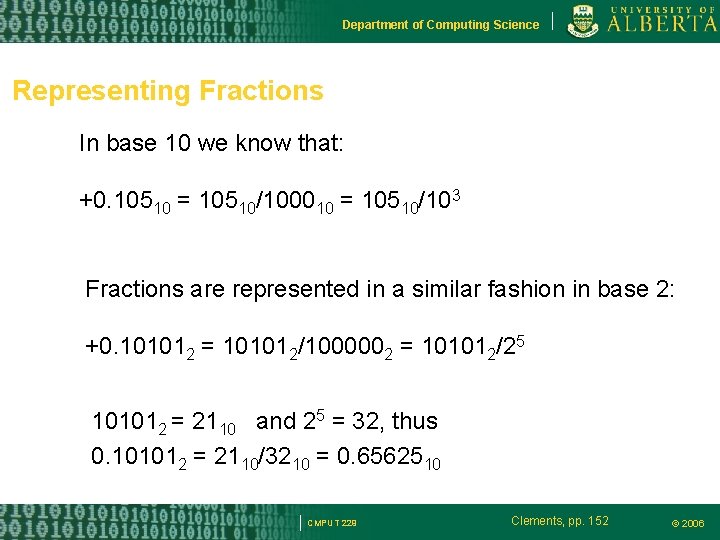 Department of Computing Science

UNIVERSITY OF ALBERTA

Representing Fractions

In base 10 we know that:

$+0.105_{10} = 105_{10}/1000_{10} = 105_{10}/10^3$

Fractions are represented in a similar fashion in base 2:

$+0.10101_2 = 10101_2/100000_2 = 10101_2/2^5$

$10101_2 = 21_{10}$ and $2^5 = 32$, thus
$0.10101_2 = 21_{10}/32_{10} = 0.65625_{10}$

CMPUT 229

Clements, pp. 152

© 2006